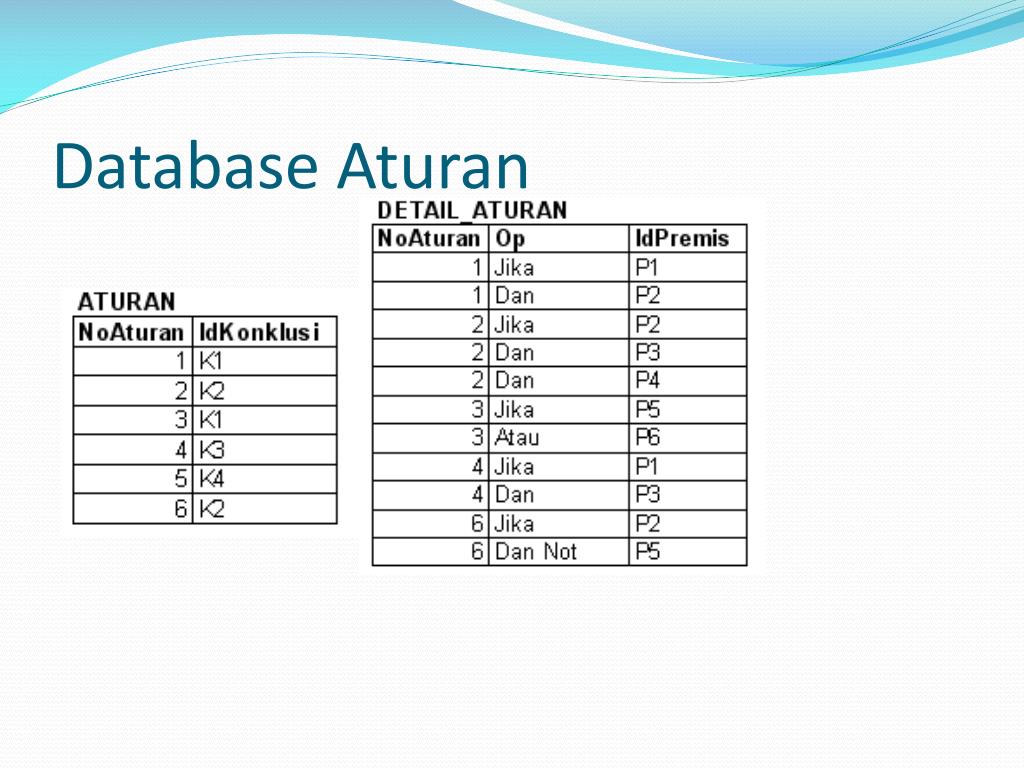 Database Aturan

ATURAN

| NoAturan | IdKonklusi |
|---|---|
| 1 | K1 |
| 2 | K2 |
| 3 | K1 |
| 4 | K3 |
| 5 | K4 |
| 6 | K2 |

DETAIL_ATURAN

| NoAturan | Op | IdPremis |
|---|---|---|
| 1 | Jika | P1 |
| 1 | Dan | P2 |
| 2 | Jika | P2 |
| 2 | Dan | P3 |
| 2 | Dan | P4 |
| 3 | Jika | P5 |
| 3 | Atau | P6 |
| 4 | Jika | P1 |
| 4 | Dan | P3 |
| 6 | Jika | P2 |
| 6 | Dan Not | P5 |